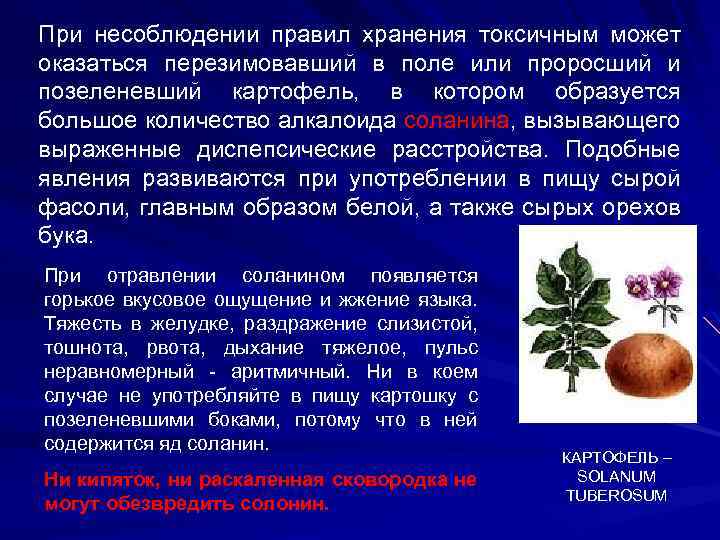 При несоблюдении правил хранения токсичным может оказаться перезимовавший в поле или проросший и позеленевший картофель, в котором образуется большое количество алкалоида соланина, вызывающего выраженные диспепсические расстройства. Подобные явления развиваются при употреблении в пищу сырой фасоли, главным образом белой, а также сырых орехов бука.

При отравлении соланином появляется горькое вкусовое ощущение и жжение языка. Тяжесть в желудке, раздражение слизистой, тошнота, рвота, дыхание тяжелое, пульс неравномерный - аритмичный. Ни в коем случае не употребляйте в пищу картошку с позеленевшими боками, потому что в ней содержится яд соланин.

Ни кипяток, ни раскаленная сковородка не могут обезвредить солонин.

КАРТОФЕЛЬ – SOLANUM TUBEROSUM